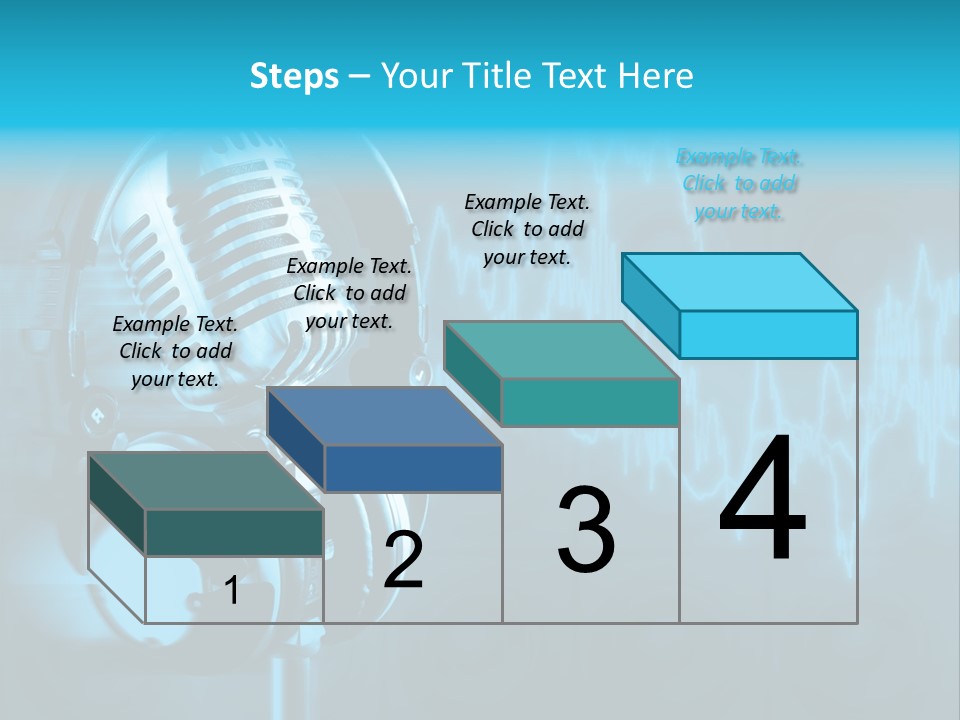 Steps – Your Title Text Here

Example Text. Click to add your text.

Example Text. Click to add your text.

Example Text. Click to add your text.

Example Text. Click to add your text.

1

2

3

4